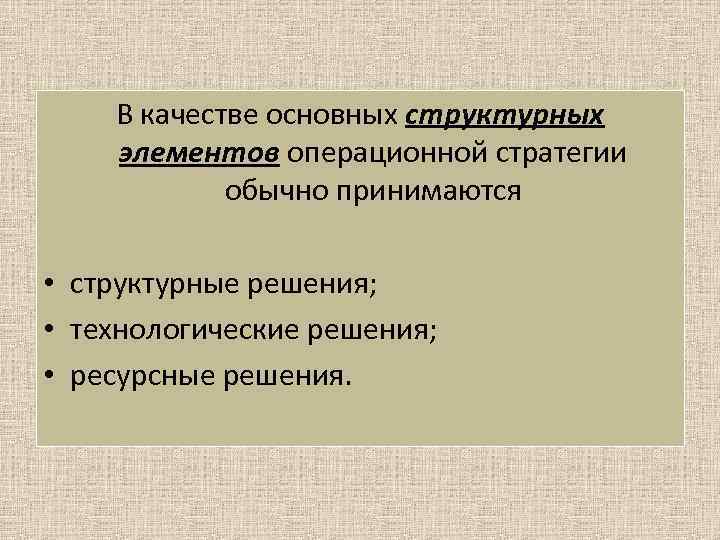 В качестве основных структурных элементов операционной стратегии обычно принимаются

• структурные решения;
• технологические решения;
• ресурсные решения.